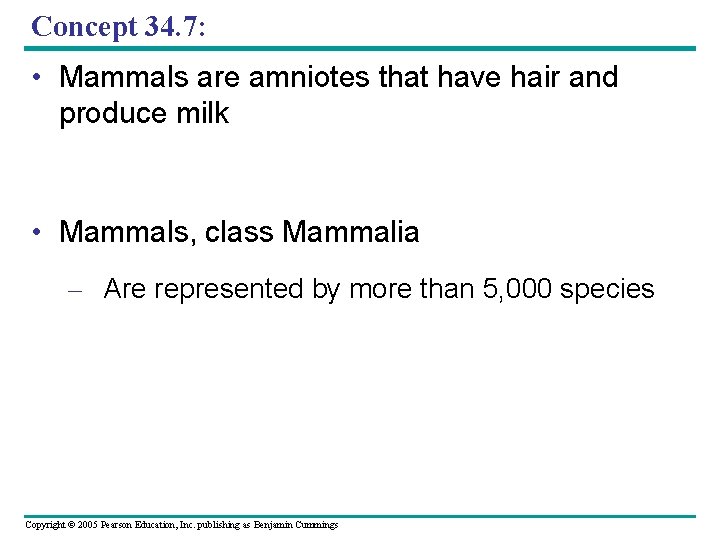 Concept 34.7:

• Mammals are amniotes that have hair and produce milk

• Mammals, class Mammalia

– Are represented by more than 5,000 species

Copyright © 2005 Pearson Education, Inc. publishing as Benjamin Cummings